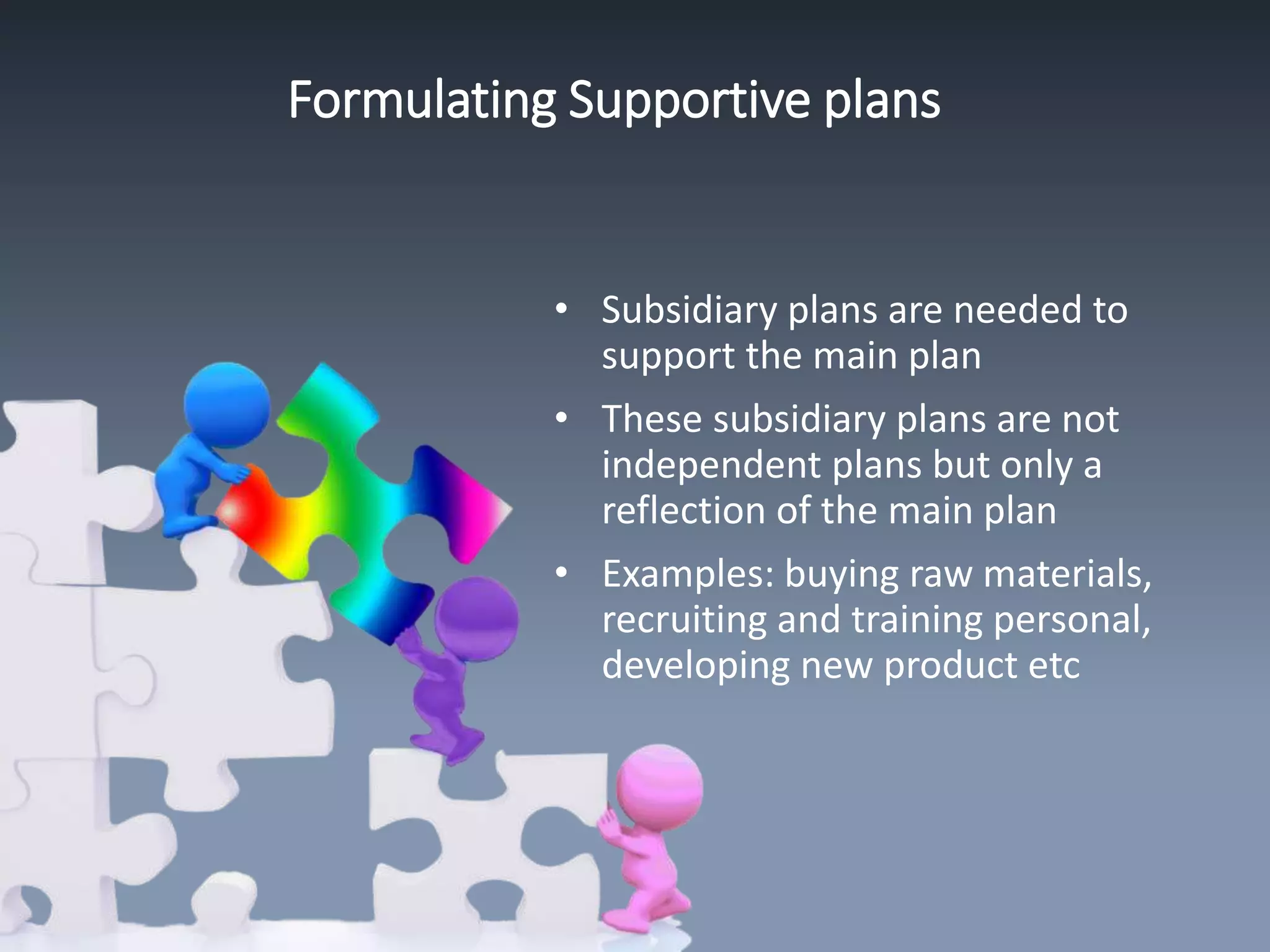 Formulating Supportive plans

• Subsidiary plans are needed to support the main plan
• These subsidiary plans are not independent plans but only a reflection of the main plan
• Examples: buying raw materials, recruiting and training personal, developing new product etc